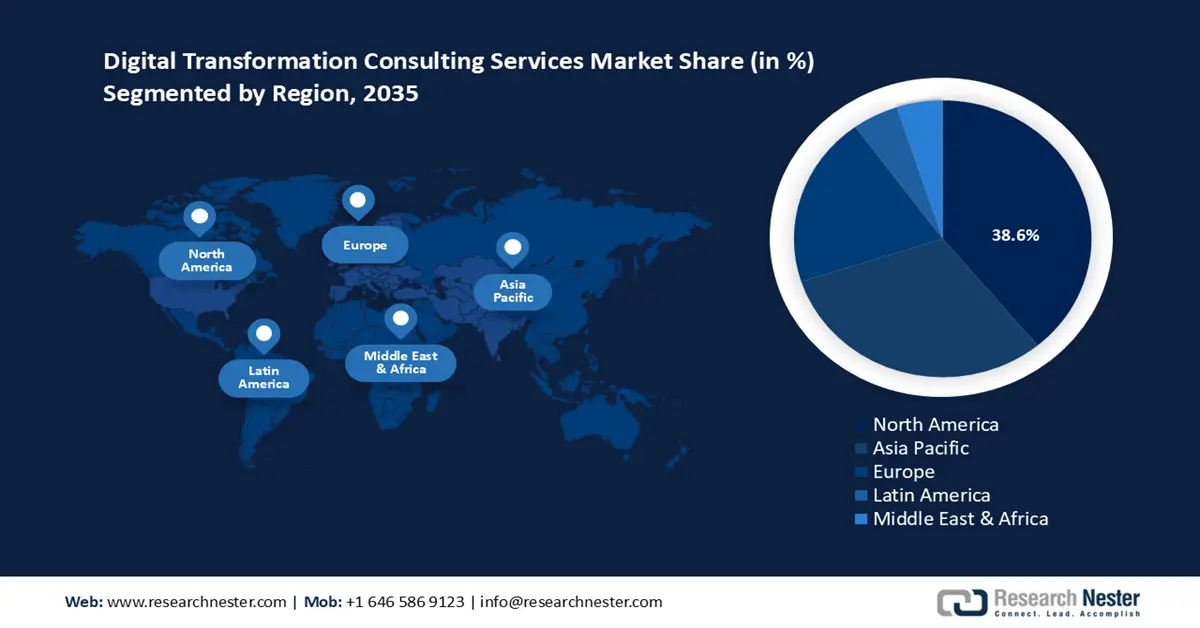 Digital Transformation Consulting Services Market Share (in %) Segmented by Region, 2035

North America

Europe

Asia Pacific

Latin America

Middle East & Africa

38.6%

North America
Asia Pacific
Europe
Latin America
Middle East & Africa

Web: www.researchnester.com | Mob: +1 646 586 9123 | info@researchnester.com

Research Nester
Connect. Lead. Accomplish